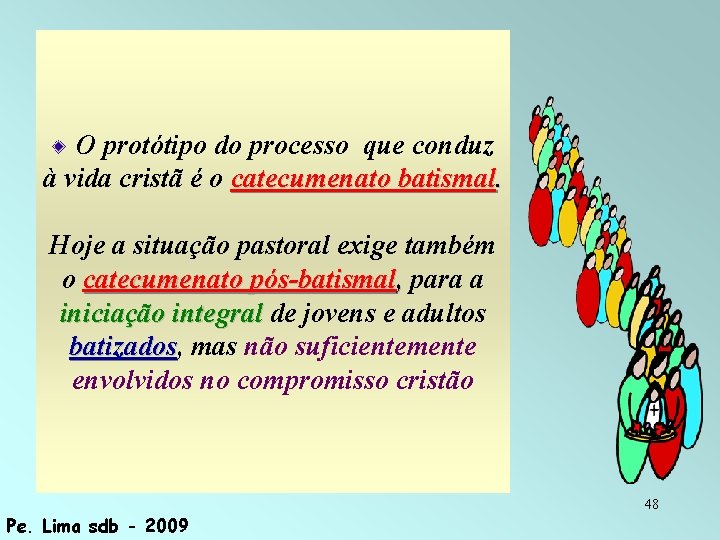 O protótipo do processo que conduz à vida cristã é o catecumenato batismal.

Hoje a situação pastoral exige também o catecumenato pós-batismal, para a iniciação integral de jovens e adultos batizados, mas não suficientemente envolvidos no compromisso cristão

48

Pe. Lima sdb - 2009